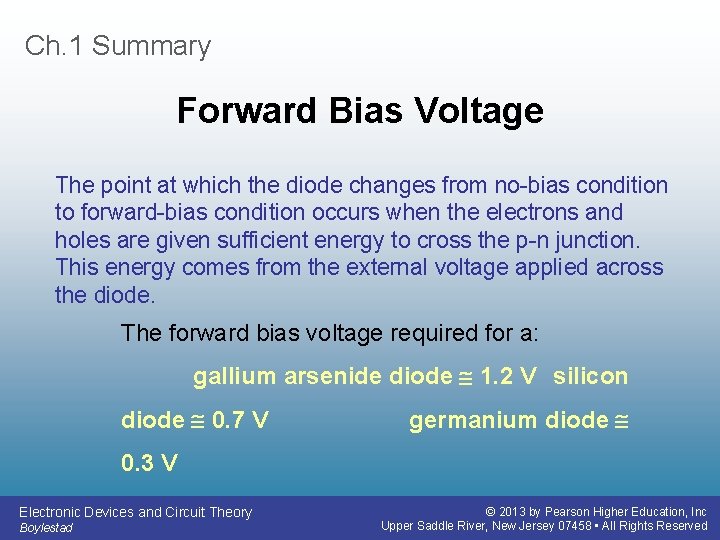 Ch.1 Summary

Forward Bias Voltage

The point at which the diode changes from no-bias condition to forward-bias condition occurs when the electrons and holes are given sufficient energy to cross the p-n junction. This energy comes from the external voltage applied across the diode.

The forward bias voltage required for a:

gallium arsenide diode $\cong$ 1.2 V silicon diode $\cong$ 0.7 V germanium diode $\cong$ 0.3 V

Electronic Devices and Circuit Theory
Boylestad

© 2013 by Pearson Higher Education, Inc
Upper Saddle River, New Jersey 07458 • All Rights Reserved